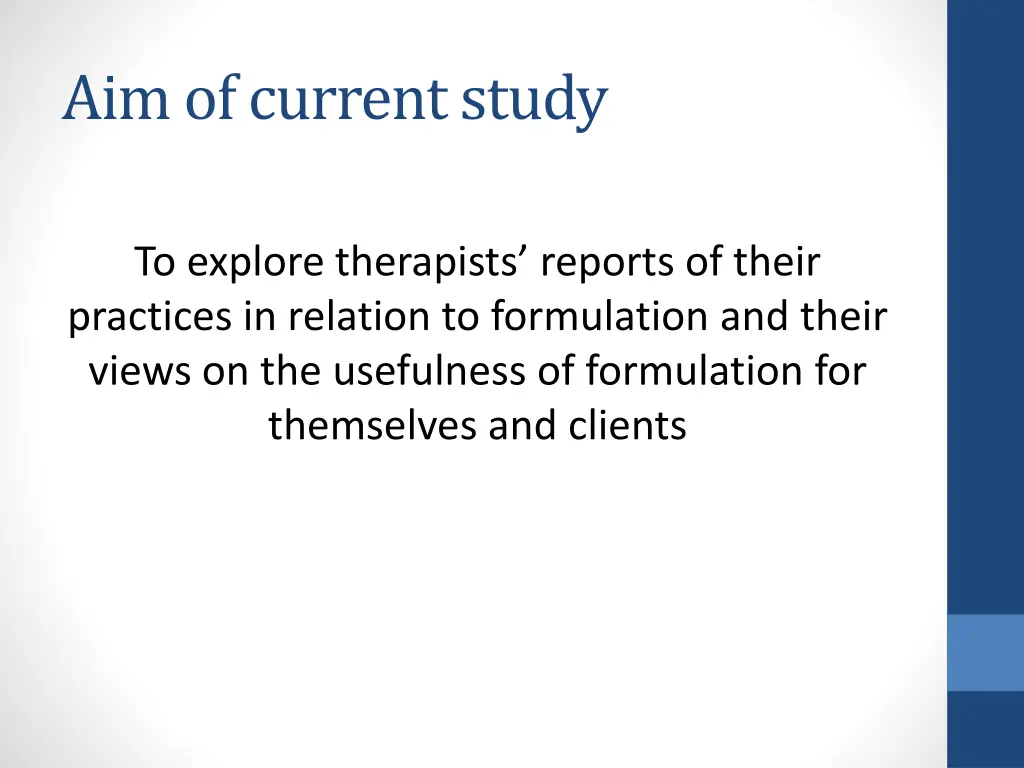 Aim of current study

To explore therapists’ reports of their practices in relation to formulation and their views on the usefulness of formulation for themselves and clients